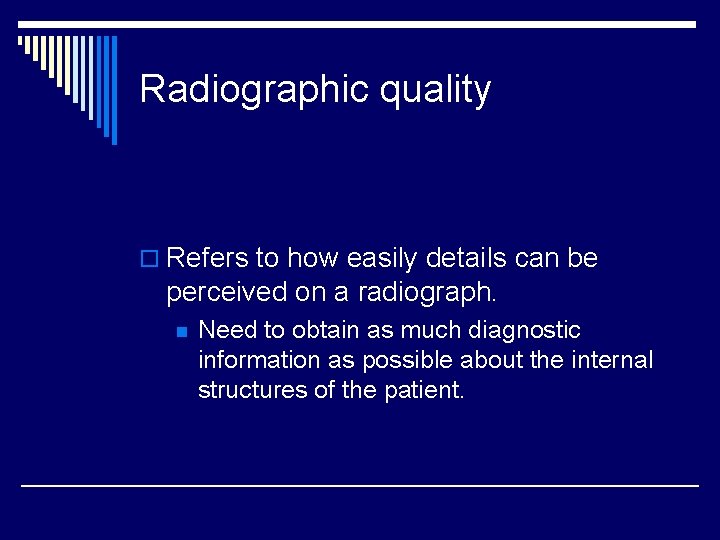 Radiographic quality

Refers to how easily details can be perceived on a radiograph.

Need to obtain as much diagnostic information as possible about the internal structures of the patient.